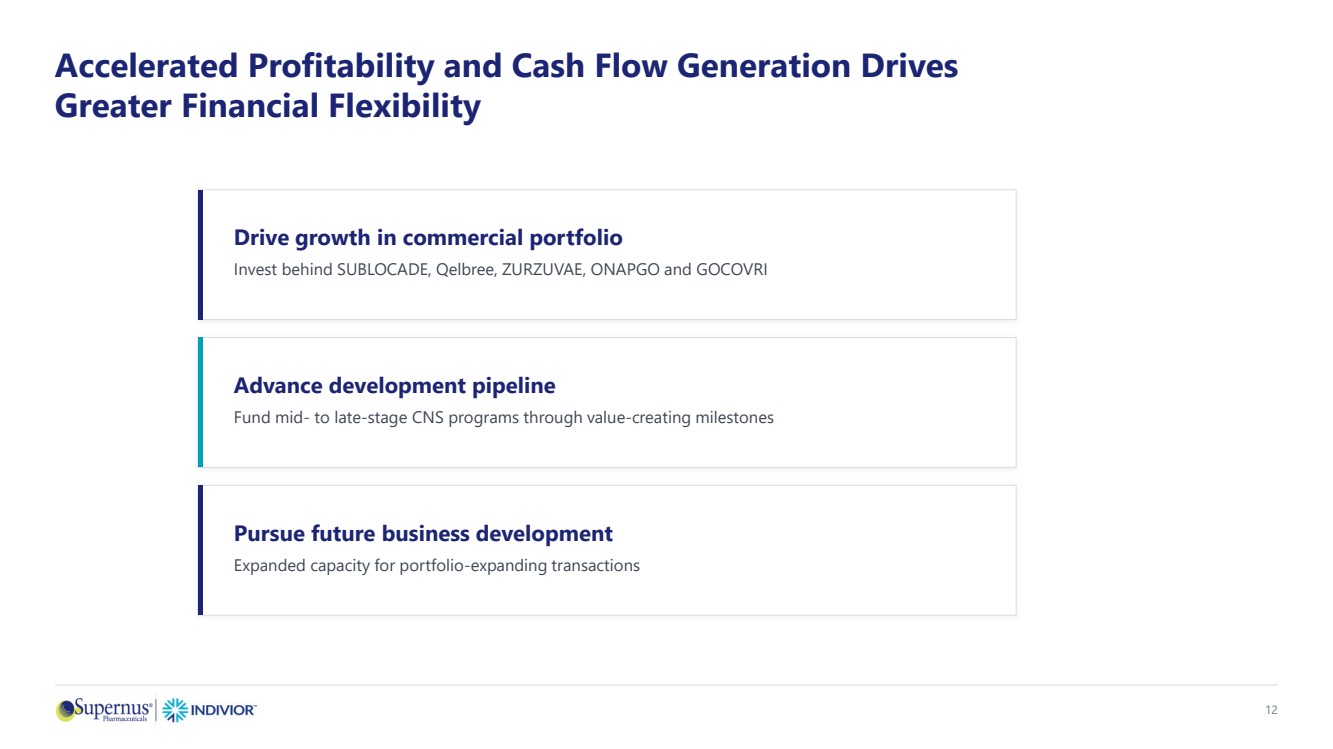 Accelerated Profitability and Cash Flow Generation Drives Greater Financial Flexibility

Drive growth in commercial portfolio
Invest behind SUBLOCADE, Qelbree, ZURZUVAE, ONAPGO and GOCOVRI

Advance development pipeline
Fund mid- to late-stage CNS programs through value-creating milestones

Pursue future business development
Expanded capacity for portfolio-expanding transactions

Supernus® Pharmaceuticals | INDIVIOR™

12